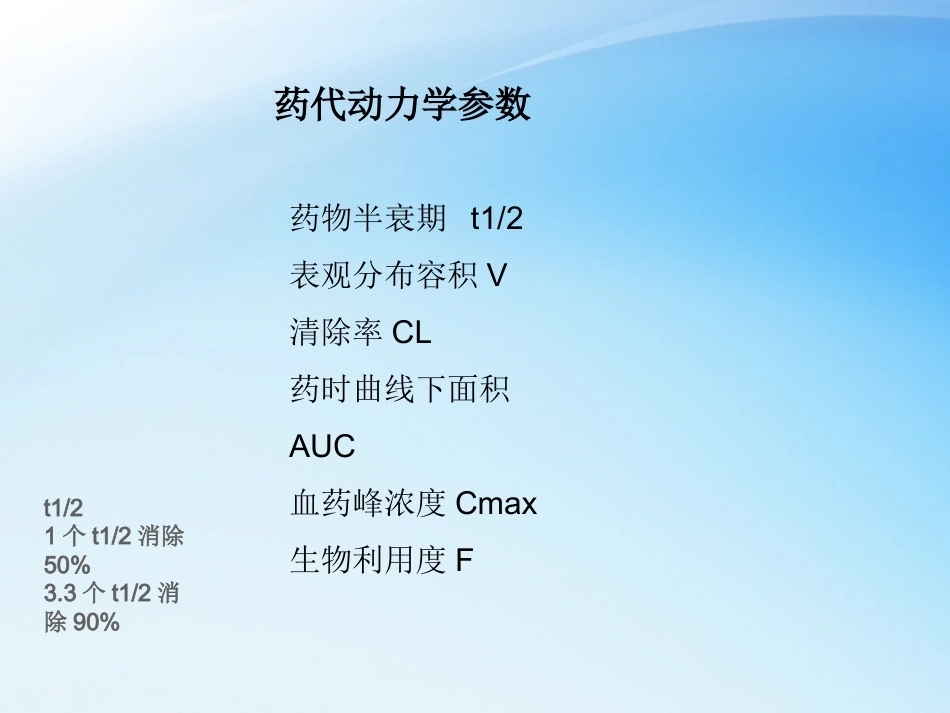 药代动力学参数

药物半衰期 t1/2
表观分布容积 V
清除率 CL
药时曲线下面积
AUC
血药峰浓度 Cmax
生物利用度 F

t1/2
1 个 t1/2 消除 50%
3.3 个 t1/2 消除 90%